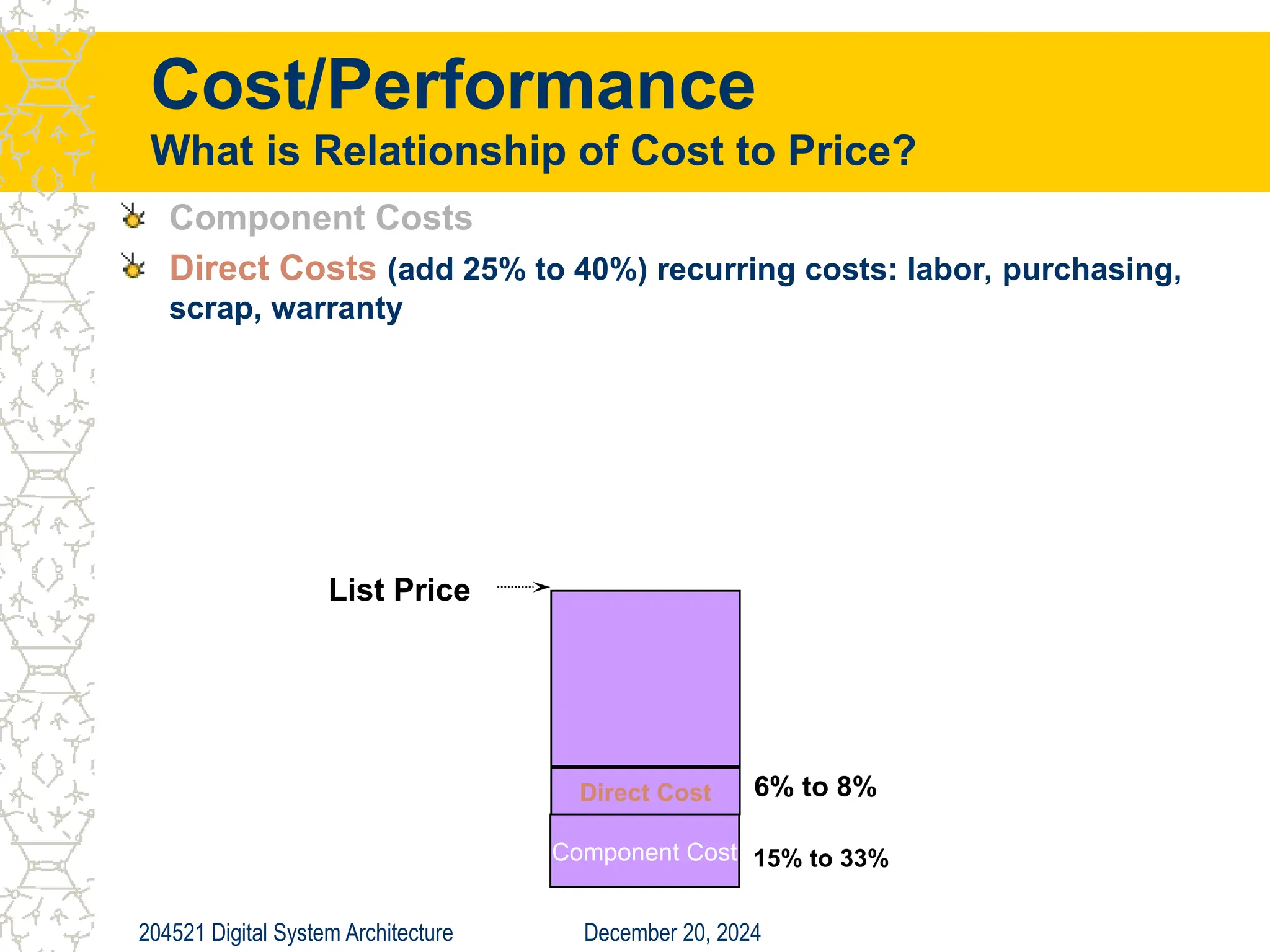 Cost/Performance
What is Relationship of Cost to Price?

Component Costs

Direct Costs (add 25% to 40%) recurring costs: labor, purchasing, scrap, warranty

List Price

Direct Cost
6% to 8%

Component Cost
15% to 33%

204521 Digital System Architecture
December 20, 2024